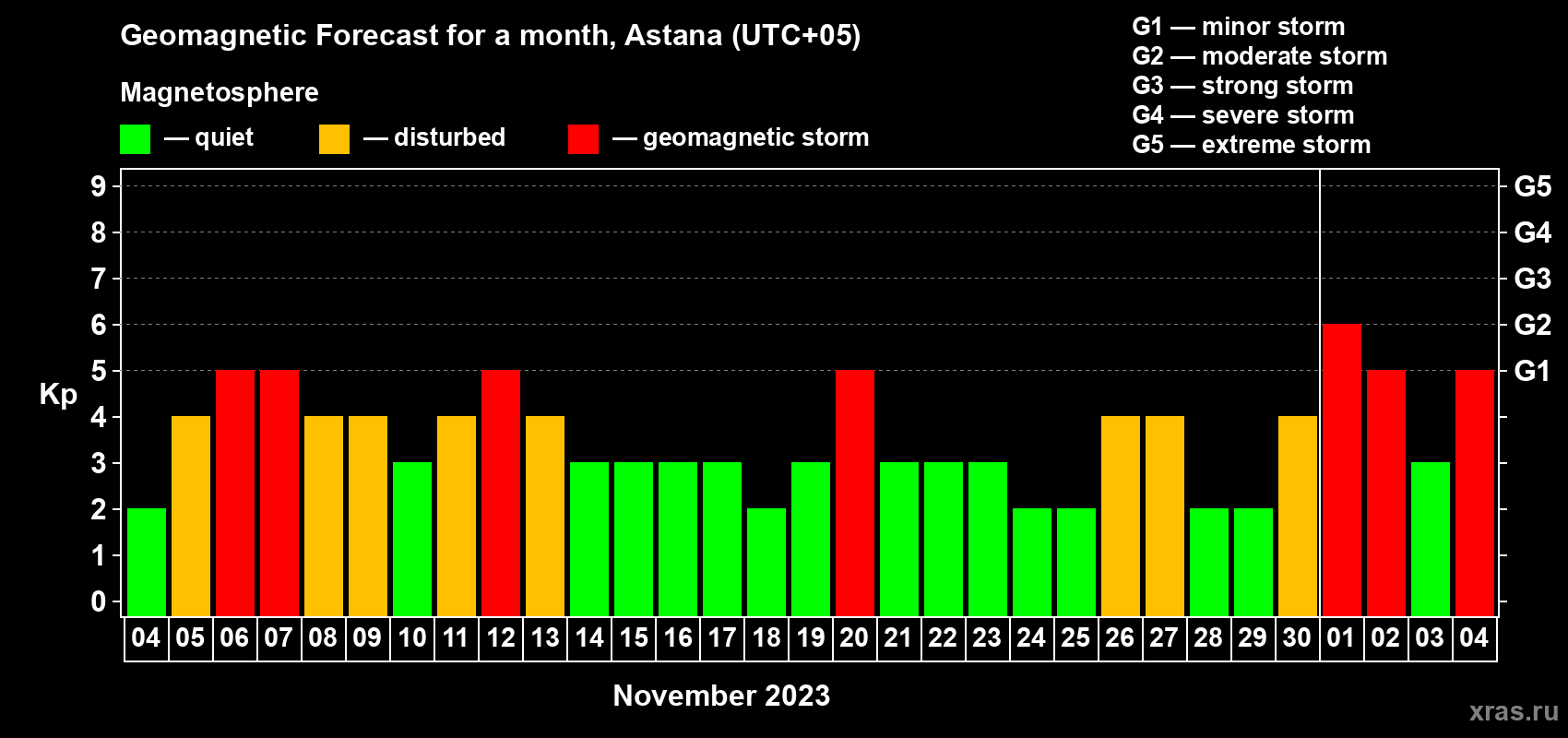 Geomagnetic Forecast for a month, Astana (UTC+05)

Magnetosphere

— quiet — disturbed — geomagnetic storm

G1 — minor storm
G2 — moderate storm
G3 — strong storm
G4 — severe storm
G5 — extreme storm

Kp

9
8
7
6
5
4
3
2
1
0

G5
G4
G3
G2
G1

04 05 06 07 08 09 10 11 12 13 14 15 16 17 18 19 20 21 22 23 24 25 26 27 28 29 30 01 02 03 04

November 2023

xras.ru